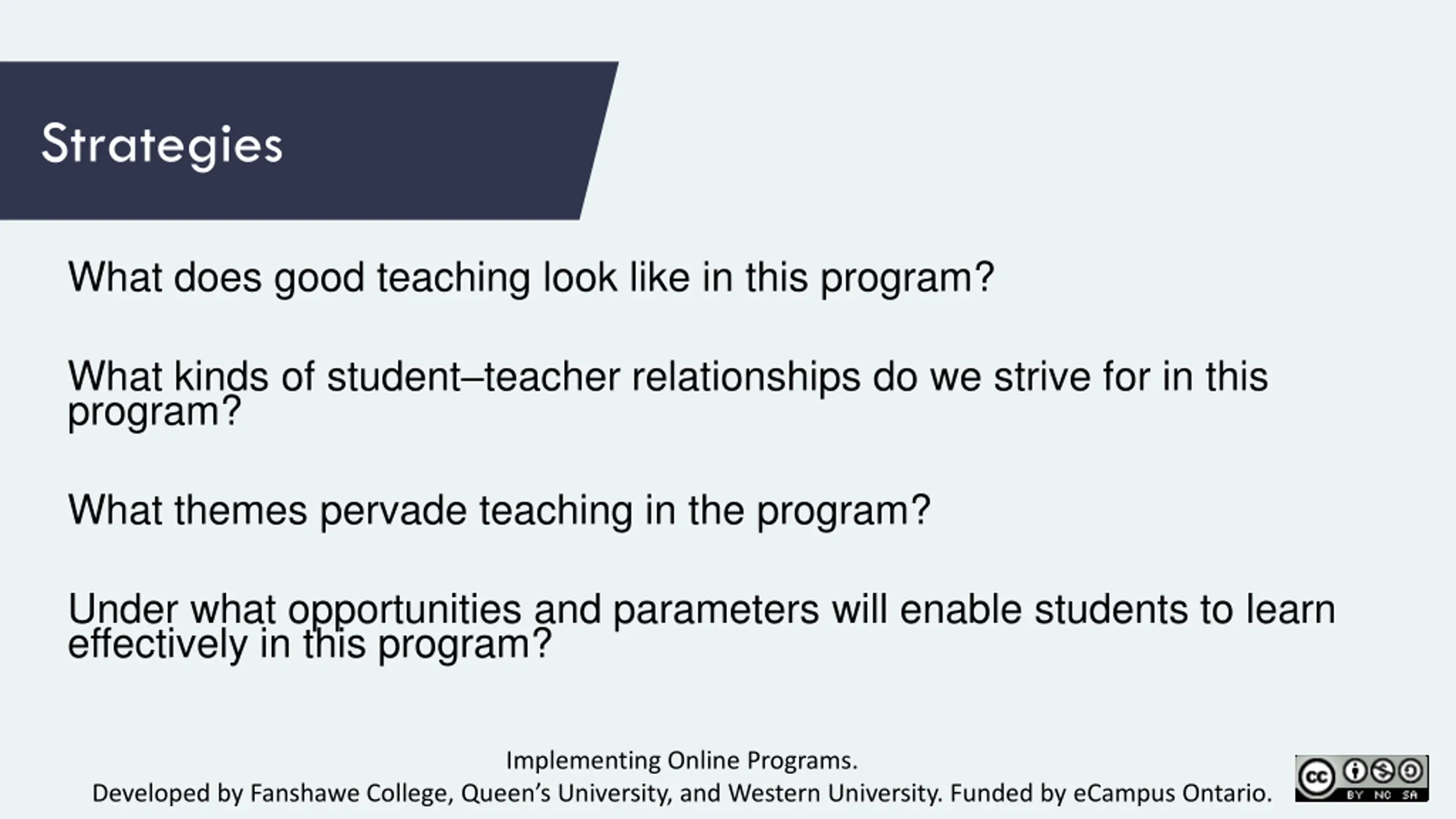 Strategies

What does good teaching look like in this program?

What kinds of student–teacher relationships do we strive for in this program?

What themes pervade teaching in the program?

Under what opportunities and parameters will enable students to learn effectively in this program?

Implementing Online Programs.
Developed by Fanshawe College, Queen's University, and Western University. Funded by eCampus Ontario.

cc BY NC SA